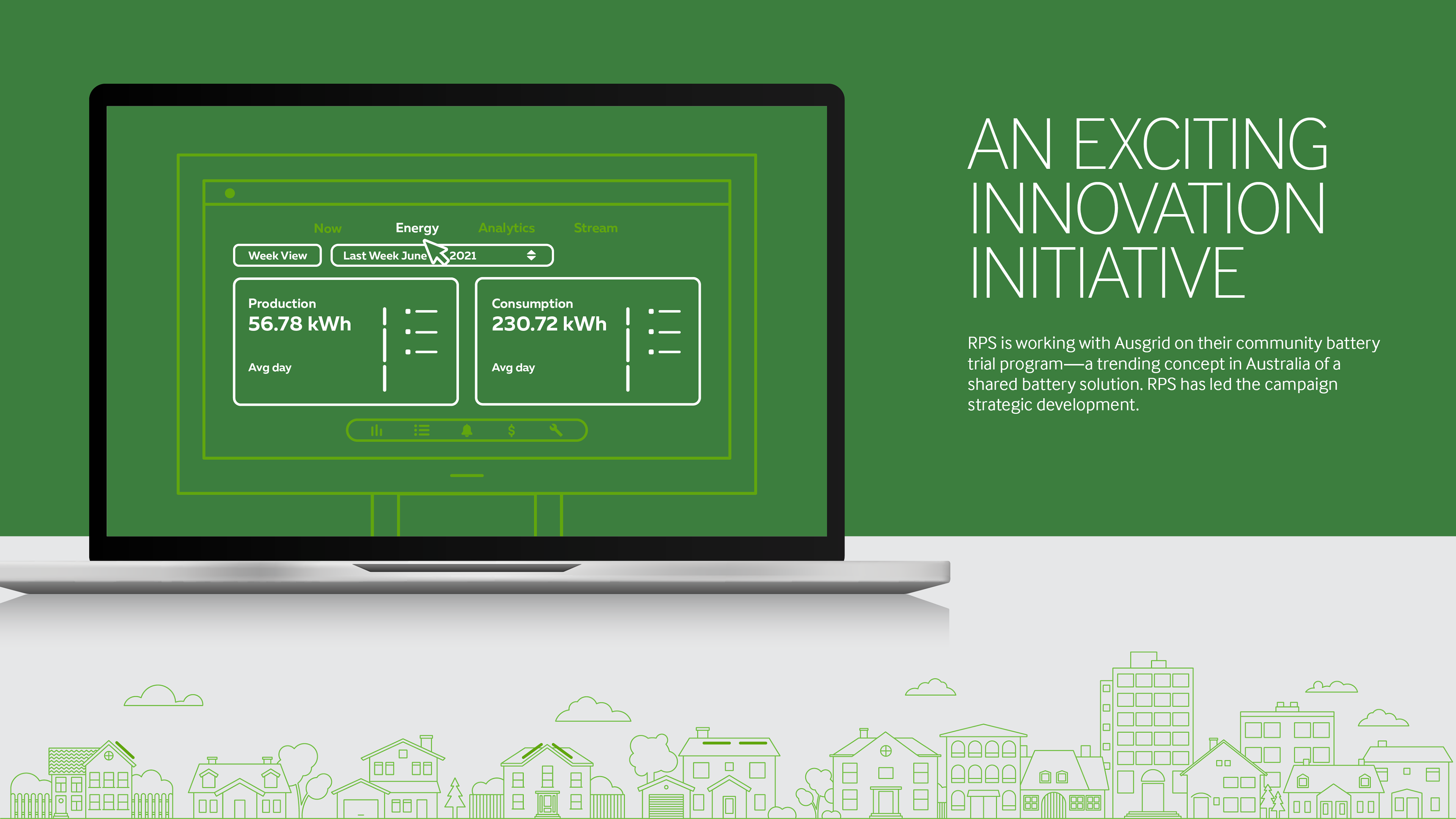 Now Energy Analytics Stream

Week View

Last Week June 2021

Production
56.78 kWh
Avg day

Consumption
230.72 kWh
Avg day

$

AN EXCITING INNOVATION INITIATIVE

RPS is working with Ausgrid on their community battery trial program—a trending concept in Australia of a shared battery solution. RPS has led the campaign strategic development.